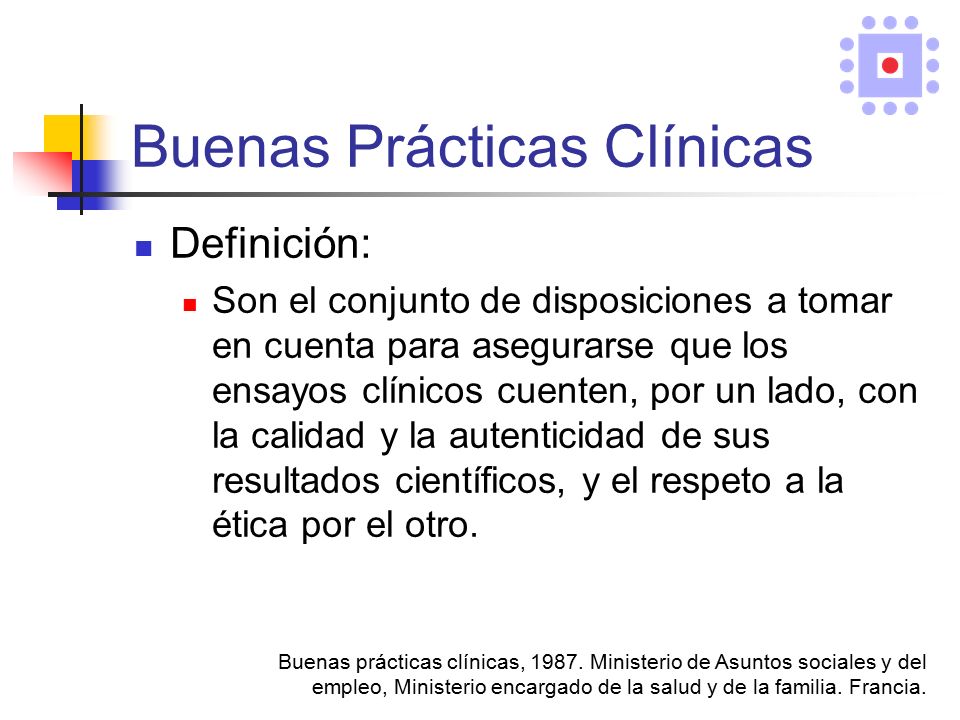 Buenas Prácticas Clínicas

Definición:

Son el conjunto de disposiciones a tomar en cuenta para asegurarse que los ensayos clínicos cuenten, por un lado, con la calidad y la autenticidad de sus resultados científicos, y el respeto a la ética por el otro.

Buenas prácticas clínicas, 1987. Ministerio de Asuntos sociales y del empleo, Ministerio encargado de la salud y de la familia. Francia.